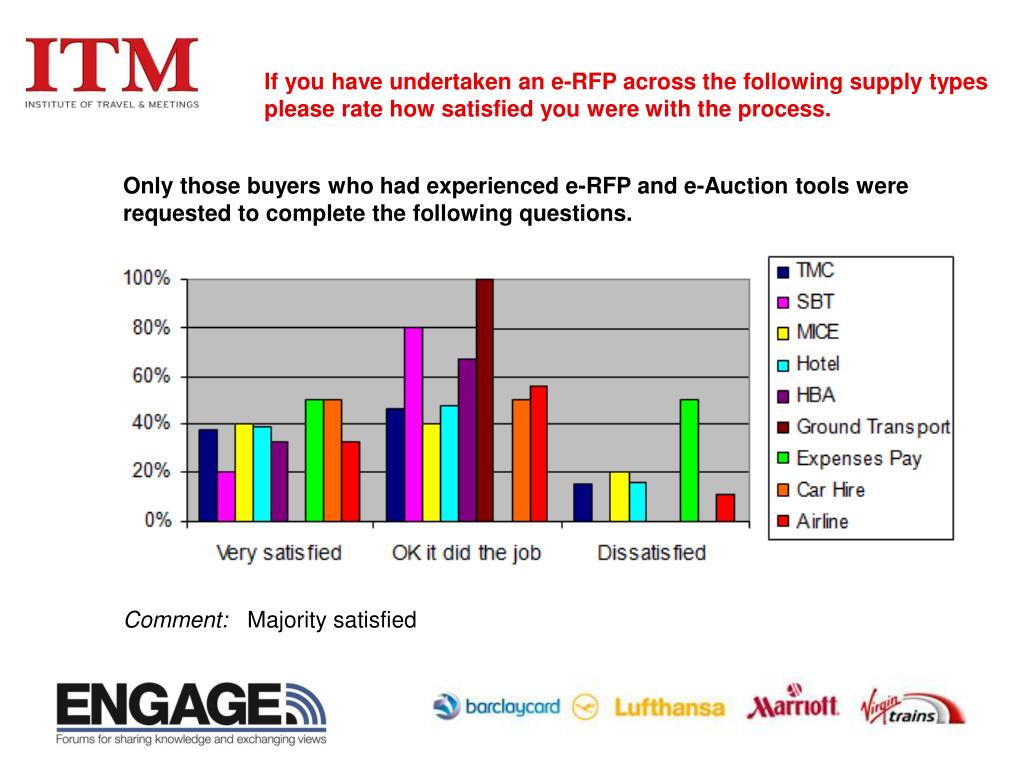 ITM
INSTITUTE OF TRAVEL & MEETINGS

If you have undertaken an e-RFP across the following supply types please rate how satisfied you were with the process.

Only those buyers who had experienced e-RFP and e-Auction tools were requested to complete the following questions.

100%
80%
60%
40%
20%
0%

Very satisfied
OK it did the job
Dissatisfied

TMC
SBT
MICE
Hotel
HBA
Ground Transport
Expenses Pay
Car Hire
Airline

Comment: Majority satisfied

ENGAGE
Forums for sharing knowledge and exchanging views

barclaycard
Lufthansa
Marriott
Virgin trains